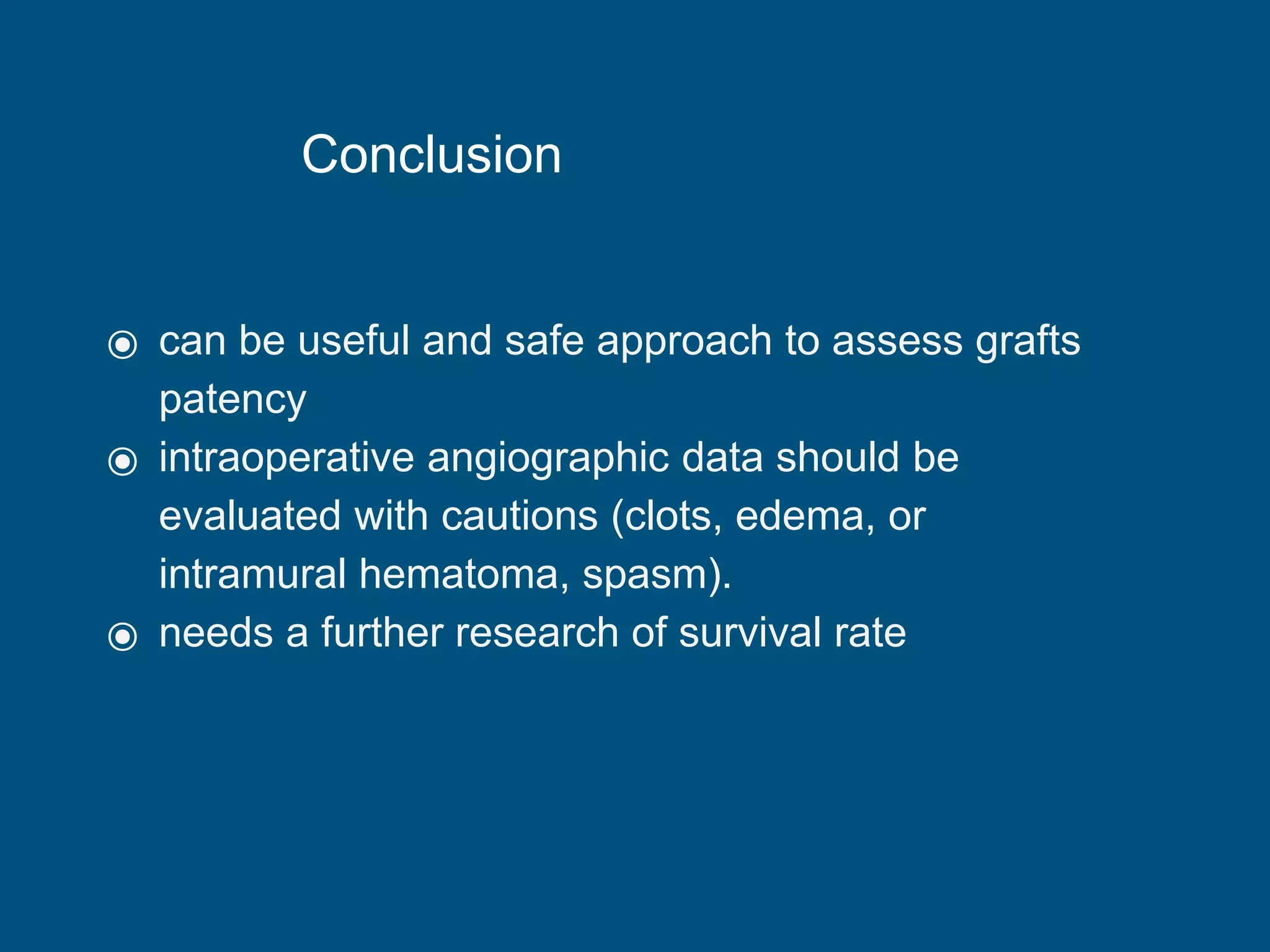 Conclusion

◉ can be useful and safe approach to assess grafts patency
◉ intraoperative angiographic data should be evaluated with cautions (clots, edema, or intramural hematoma, spasm).
◉ needs a further research of survival rate